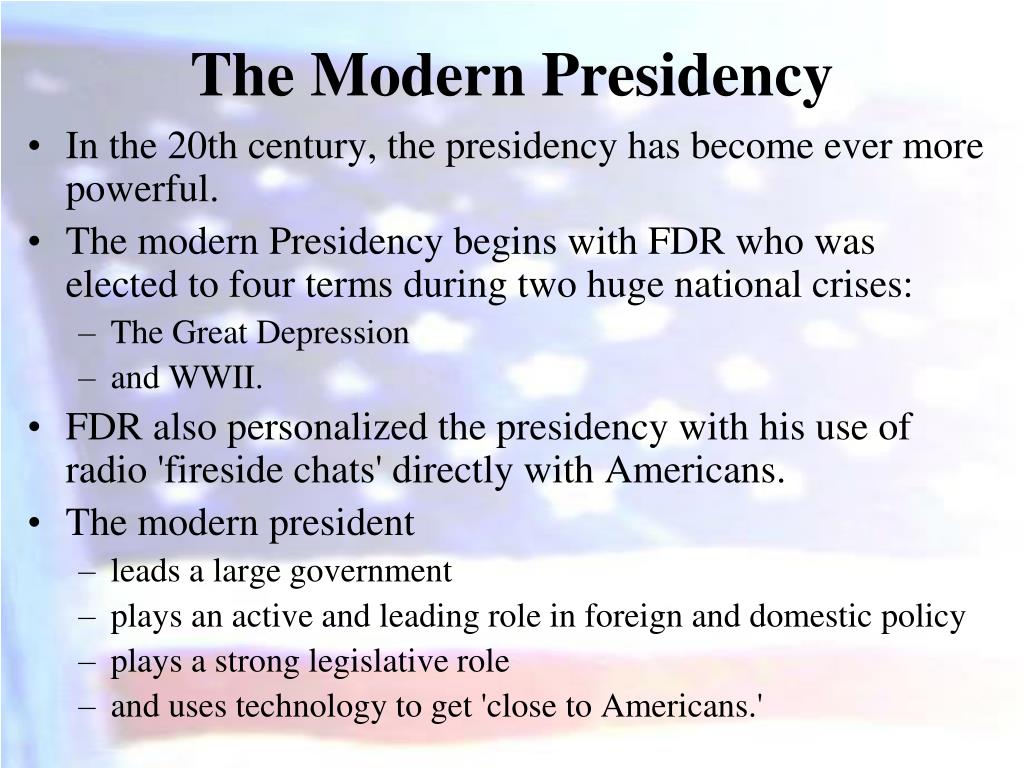 The Modern Presidency

• In the 20th century, the presidency has become ever more powerful.
• The modern Presidency begins with FDR who was elected to four terms during two huge national crises:
– The Great Depression
– and WWII.
• FDR also personalized the presidency with his use of radio 'fireside chats' directly with Americans.
• The modern president
– leads a large government
– plays an active and leading role in foreign and domestic policy
– plays a strong legislative role
– and uses technology to get 'close to Americans.'